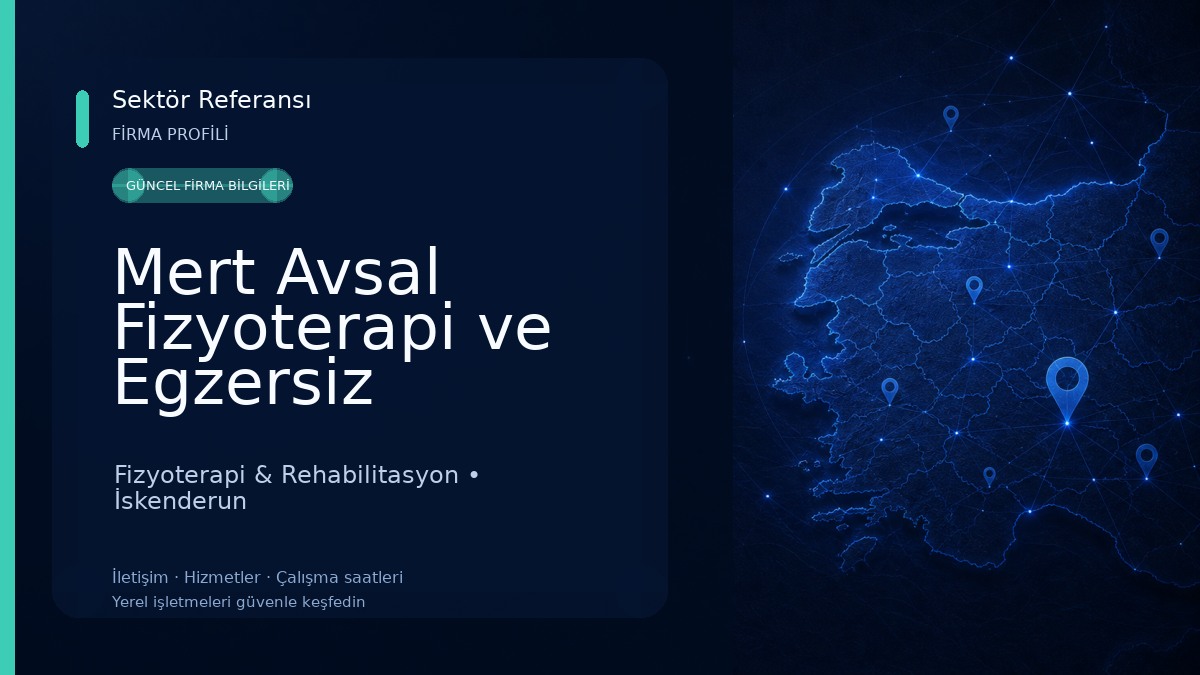 Sektör Referansı
FİRMA PROFİLİ

GÜNCEL FİRMA BİLGİLERİ

Mert Avsal Fizyoterapi ve Egzersiz

Fizyoterapi & Rehabilitasyon • İskenderun

İletişim · Hizmetler · Çalışma saatleri
Yerel işletmeleri güvenle keşfedin